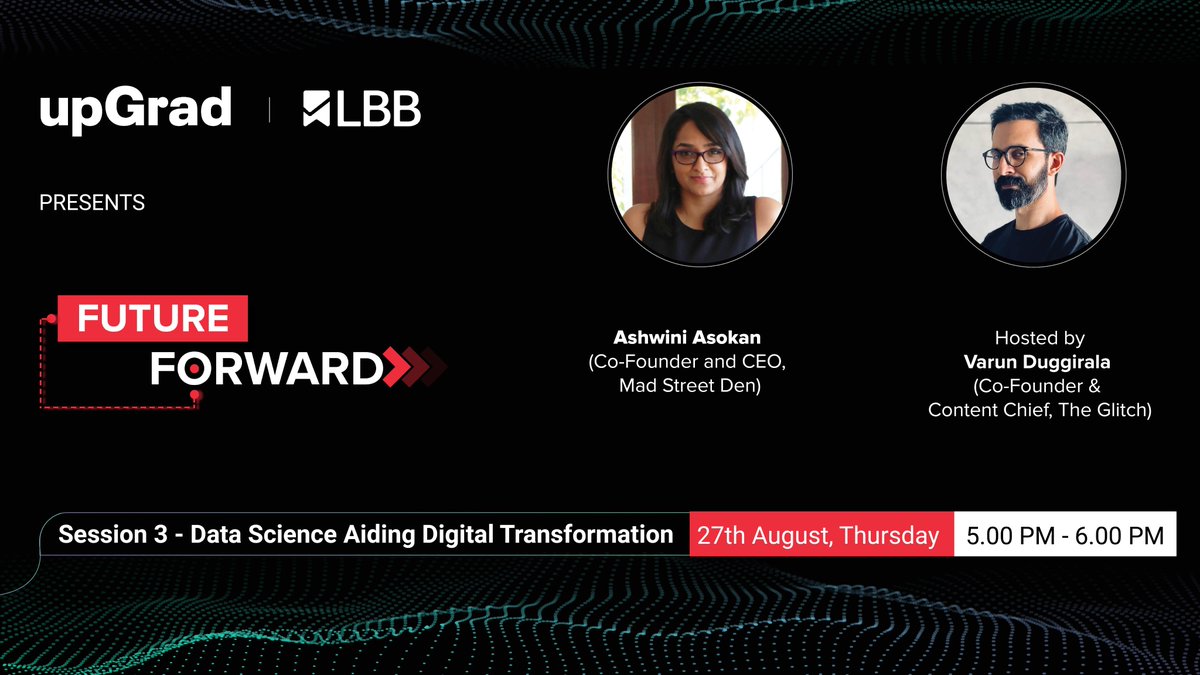 upGrad | LBB

PRESENTS

FUTURE FORWARD

Ashwini Asokan
(Co-Founder and CEO, Mad Street Den)

Hosted by
Varun Duggirala
(Co-Founder & Content Chief, The Glitch)

Session 3 - Data Science Aiding Digital Transformation

27th August, Thursday

5.00 PM - 6.00 PM